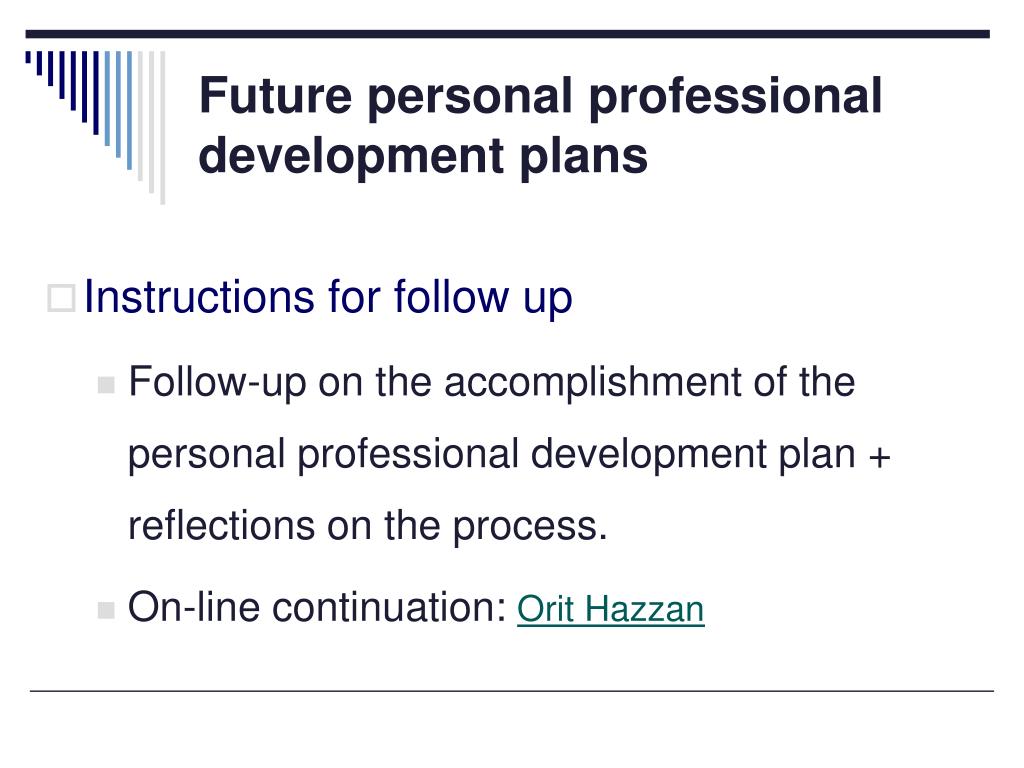 Future personal professional development plans

Instructions for follow up

Follow-up on the accomplishment of the personal professional development plan + reflections on the process.

On-line continuation: Orit Hazzan